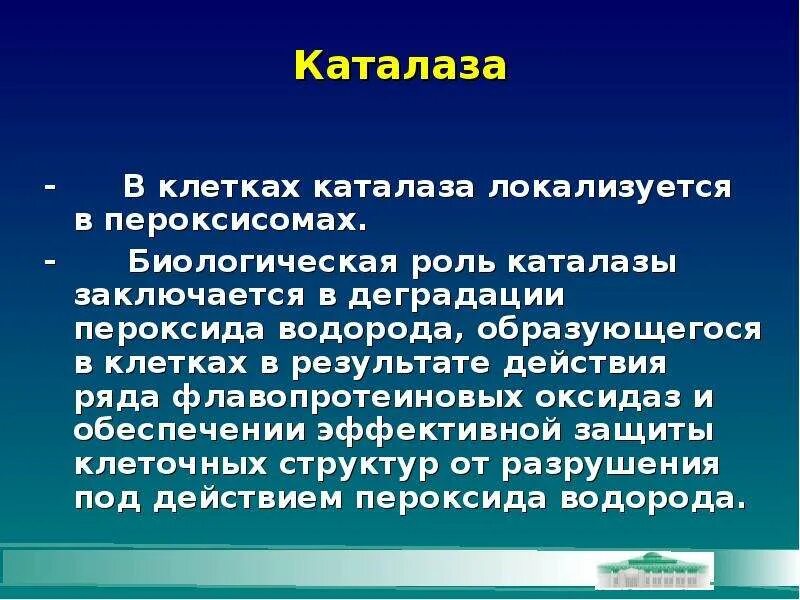 Каталаза

- В клетках каталаза локализуется в пероксисомах.

- Биологическая роль каталазы заключается в деградации пероксида водорода, образующегося в клетках в результате действия ряда флавопротеиновых оксидаз и обеспечении эффективной защиты клеточных структур от разрушения под действием пероксида водорода.